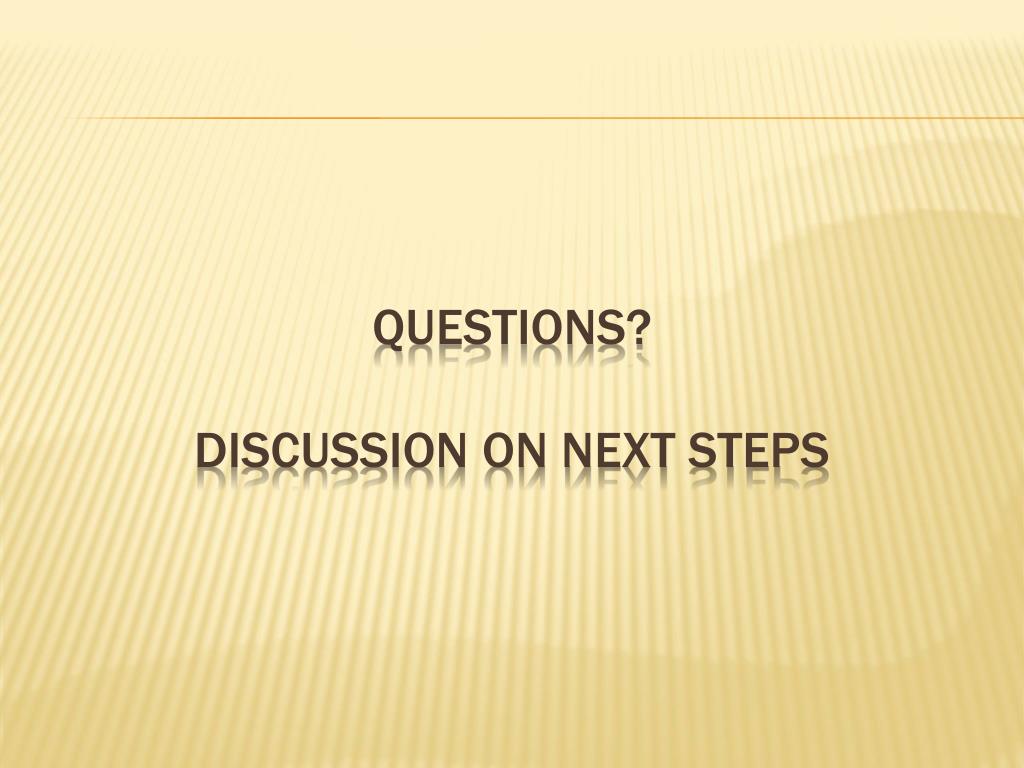 QUESTIONS?

DISCUSSION ON NEXT STEPS